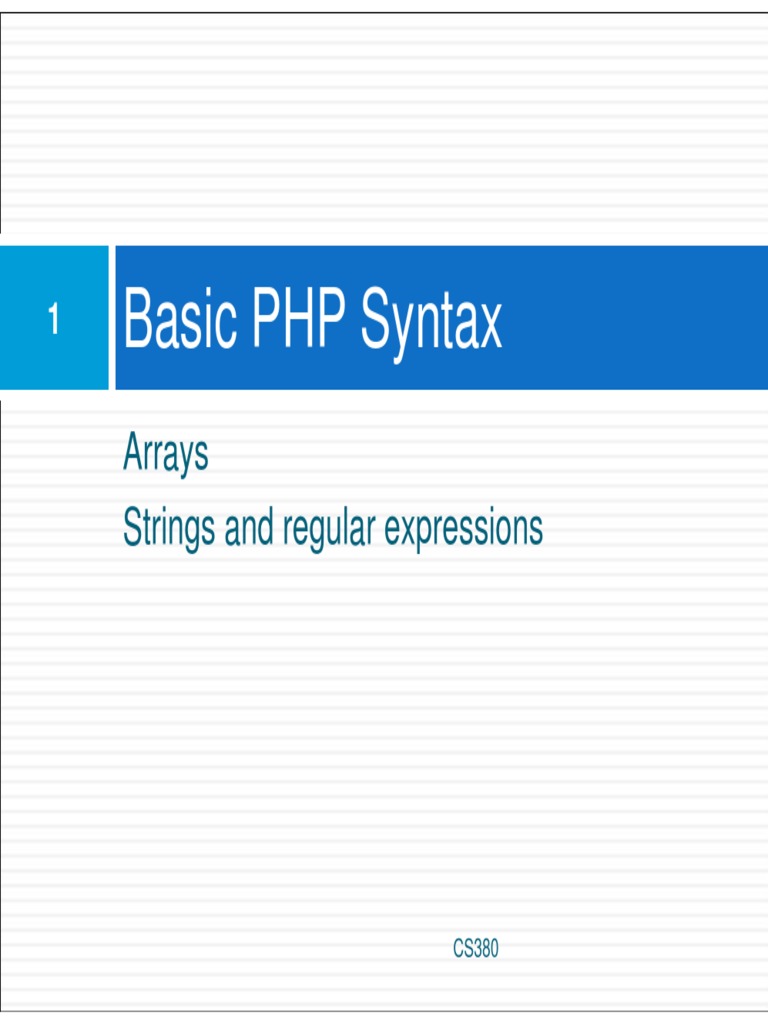 1

Basic PHP Syntax

Arrays

Strings and regular expressions

CS380